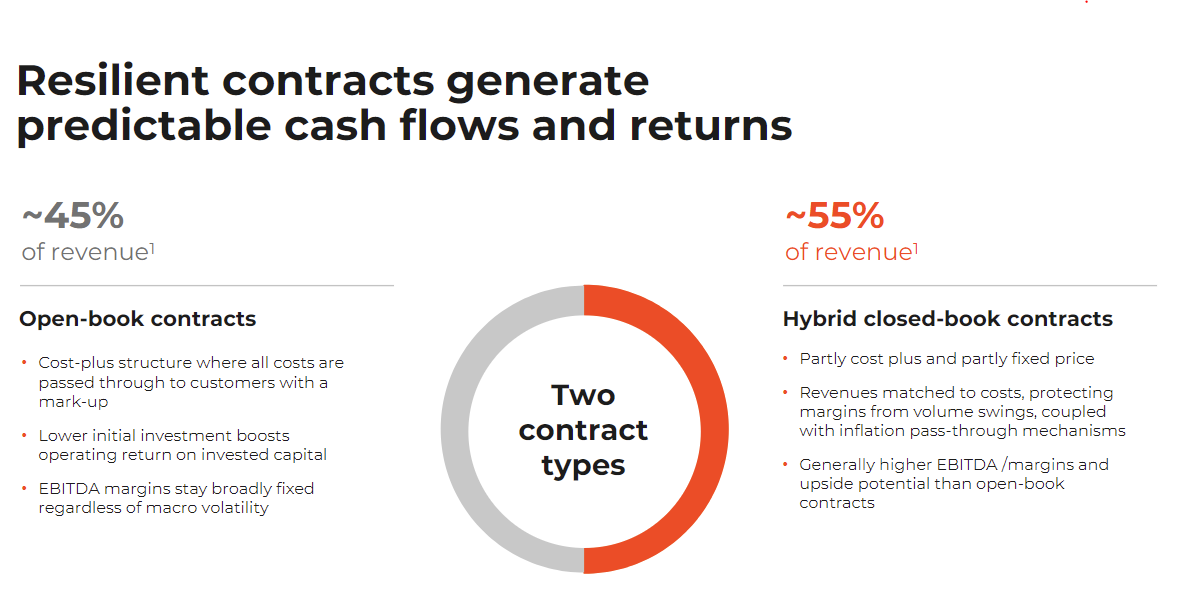 Resilient contracts generate predictable cash flows and returns

~45%
of revenue$^1$

Open-book contracts

• Cost-plus structure where all costs are passed through to customers with a mark-up

• Lower initial investment boosts operating return on invested capital

• EBITDA margins stay broadly fixed regardless of macro volatility

Two contract types

~55%
of revenue$^1$

Hybrid closed-book contracts

• Partly cost plus and partly fixed price

• Revenues matched to costs, protecting margins from volume swings, coupled with inflation pass-through mechanisms

• Generally higher EBITDA /margins and upside potential than open-book contracts